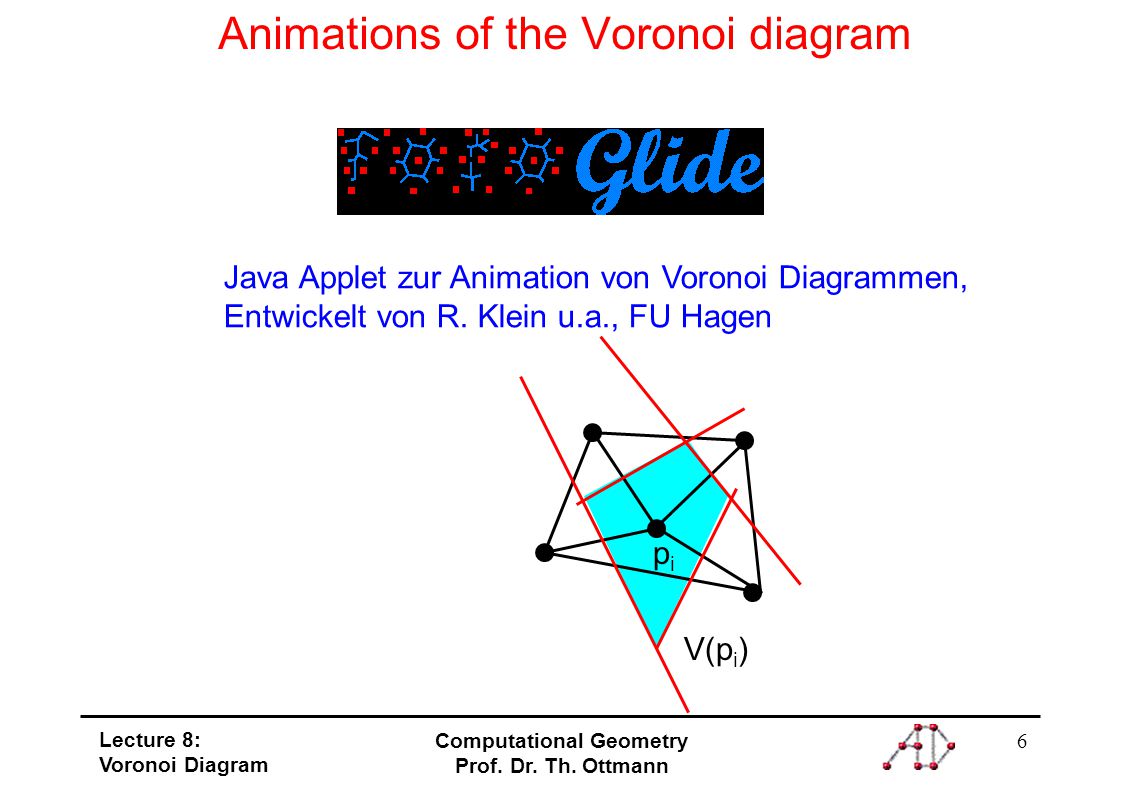 Animations of the Voronoi diagram

Glide

Java Applet zur Animation von Voronoi Diagrammen, Entwickelt von R. Klein u.a., FU Hagen

$p_i$

$V(p_i)$

Lecture 8:
Voronoi Diagram

Computational Geometry
Prof. Dr. Th. Ottmann

6